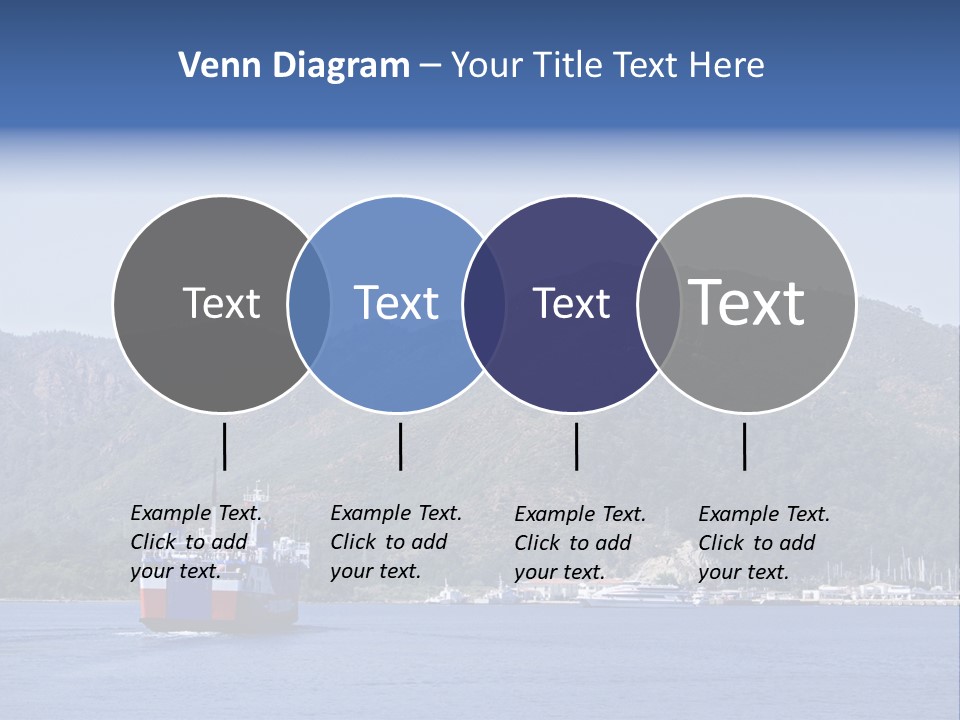 Venn Diagram – Your Title Text Here

Text

Text

Text

Text

Example Text. Click to add your text.

Example Text. Click to add your text.

Example Text. Click to add your text.

Example Text. Click to add your text.